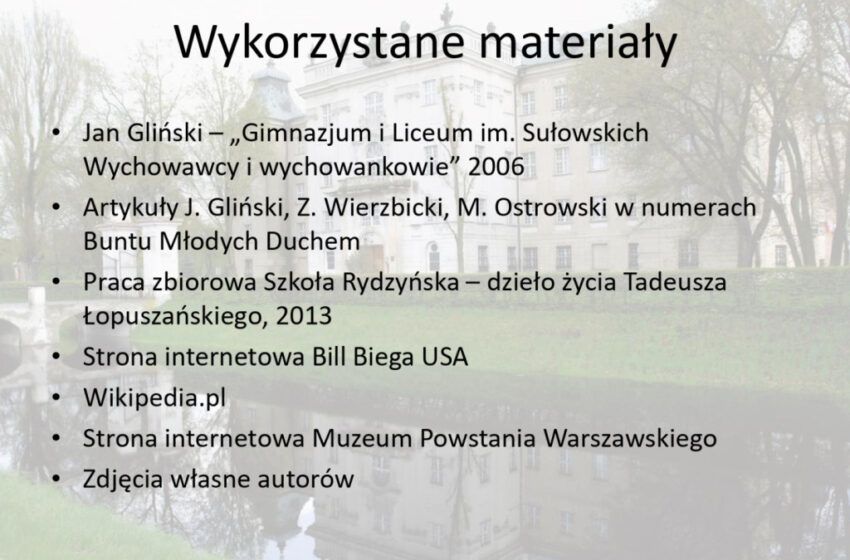 Wykorzystane materiały

• Jan Gliński – „Gimnazjum i Liceum im. Sułowskich Wychowawcy i wychowankowie” 2006
• Artykuły J. Gliński, Z. Wierzbicki, M. Ostrowski w numerach Buntu Młodych Duchem
• Praca zbiorowa Szkoła Rydzyńska – dzieło życia Tadeusza Łopuszańskiego, 2013
• Strona internetowa Bill Biega USA
• Wikipedia.pl
• Strona internetowa Muzeum Powstania Warszawskiego
• Zdjęcia własne autorów